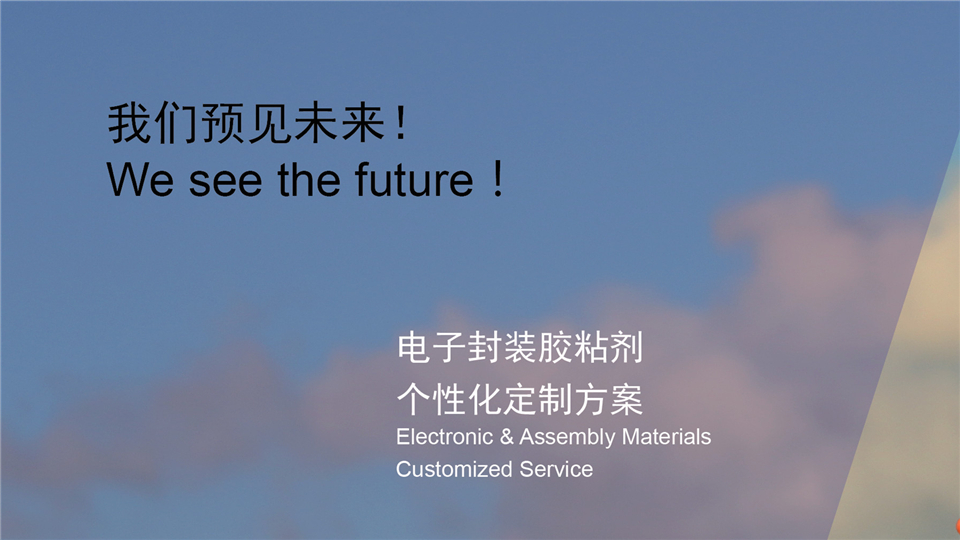 我们预见未来！
We see the future！

电子封装胶粘剂
个性化定制方案
Electronic & Assembly Materials
Customized Service